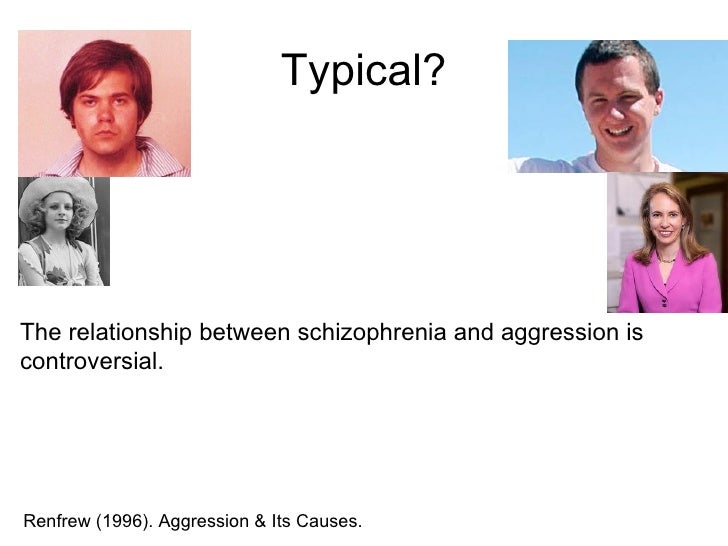 Typical?

The relationship between schizophrenia and aggression is controversial.

Renfrew (1996). Aggression & Its Causes.